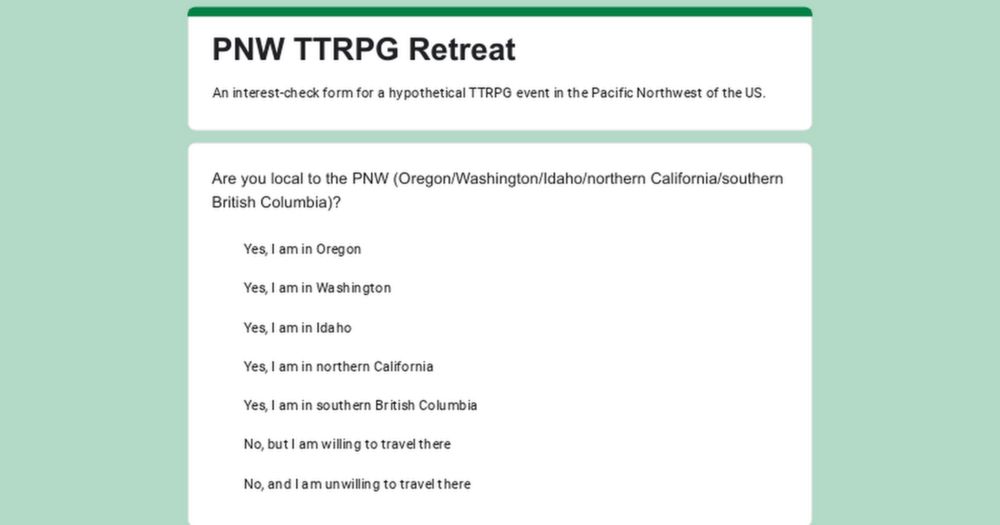 PNW TTRPG Retreat

An interest-check form for a hypothetical TTRPG event in the Pacific Northwest of the US.

Are you local to the PNW (Oregon/Washington/Idaho/northern California/southern British Columbia)?

Yes, I am in Oregon

Yes, I am in Washington

Yes, I am in Idaho

Yes, I am in northern California

Yes, I am in southern British Columbia

No, but I am willing to travel there

No, and I am unwilling to travel there